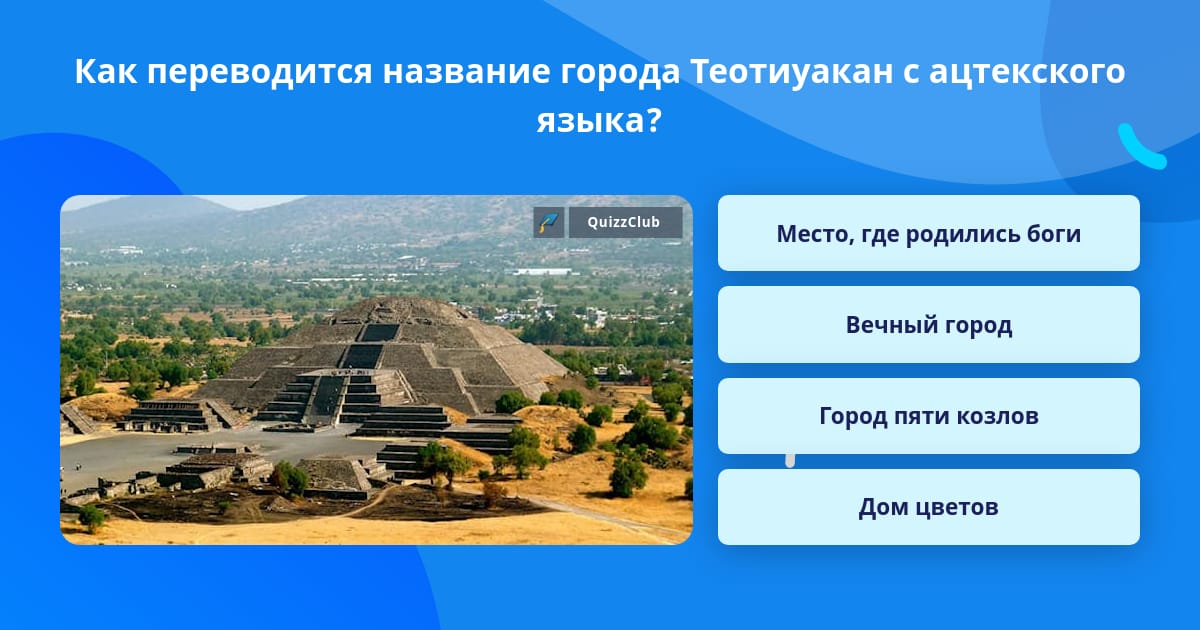 Как переводится название города Теотиуакан с ацтекского языка?

QuizzClub

Место, где родились боги

Вечный город

Город пяти козлов

Дом цветов